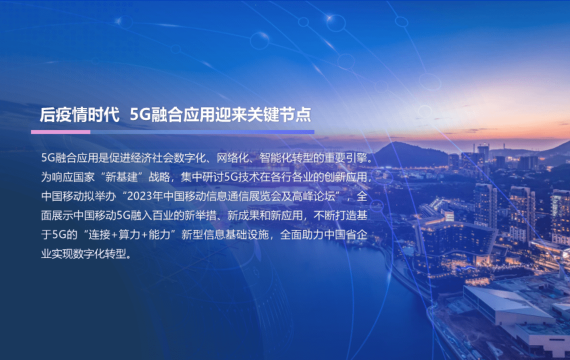 后疫情时代 5G融合应用迎来关键节点

5G融合应用是促进经济社会数字化、网络化、智能化转型的重要引擎。为响应国家“新基建”战略，集中研讨5G技术在各行各业的创新应用，中国移动拟举办“2023年中国移动信息通信展览会及高峰论坛”，全面展示中国移动5G融入百业的新举措、新成果和新应用，不断打造基于5G的“连接+算力+能力”新型信息基础设施，全面助力中国省企业实现数字化转型。